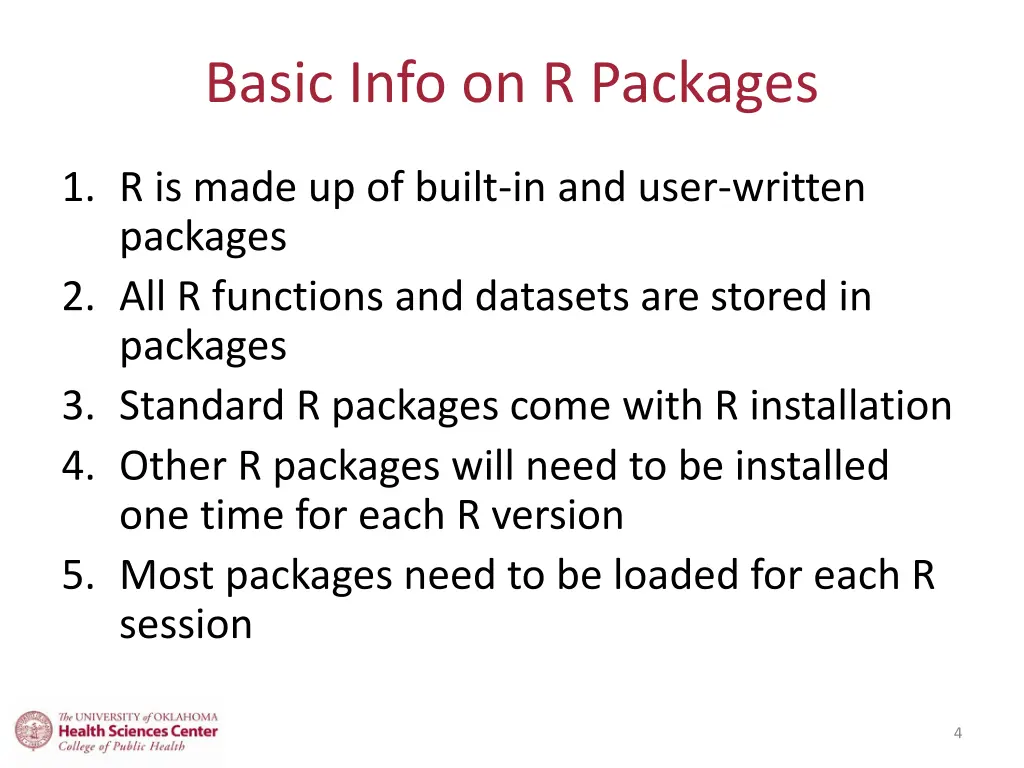 Basic Info on R Packages

1. R is made up of built-in and user-written packages
2. All R functions and datasets are stored in packages
3. Standard R packages come with R installation
4. Other R packages will need to be installed one time for each R version
5. Most packages need to be loaded for each R session

The UNIVERSITY of OKLAHOMA
Health Sciences Center
College of Public Health

4